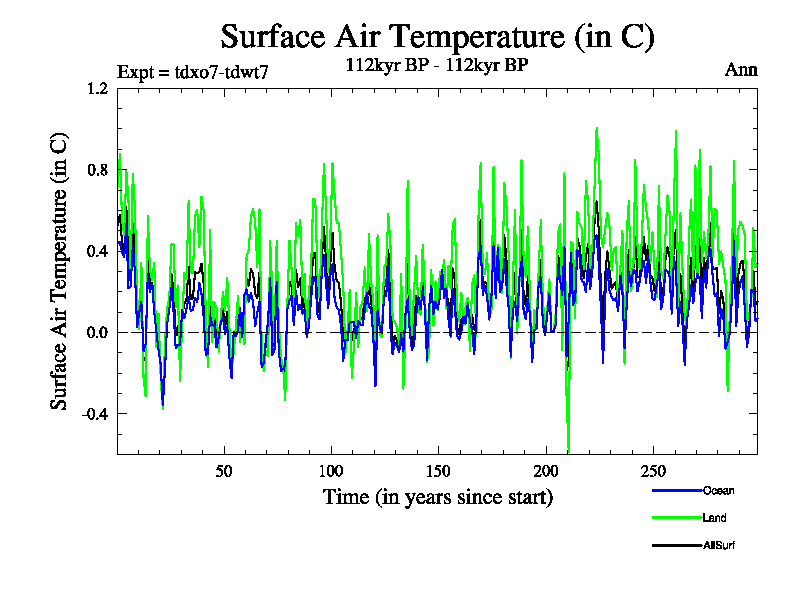 Surface Air Temperature (in C)

Expt = tdxo7-tdwt7

112kyr BP - 112kyr BP

Ann

Surface Air Temperature (in C)

1.2

0.8

0.4

0.0

-0.4

50

100

150

200

250

Time (in years since start)

Ocean

Land

AllSurf